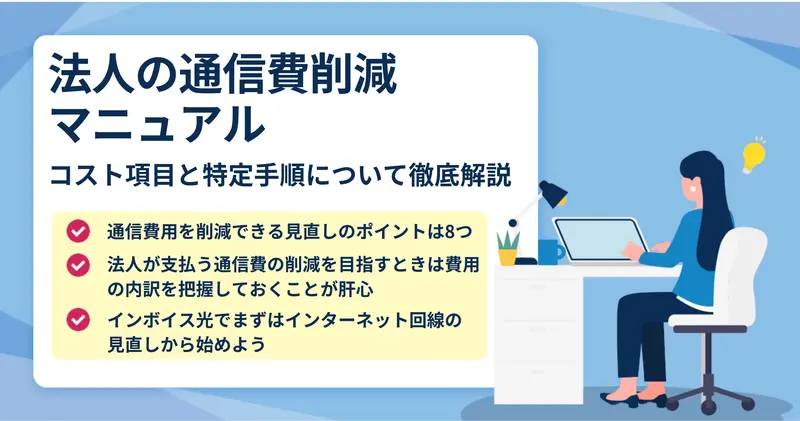 法人の通信費削減マニュアル

コスト項目と特定手順について徹底解説

通信費用を削減できる見直しのポイントは8つ

法人が支払う通信費の削減を目指すときは費用の内訳を把握しておくことが肝心

インボイス光でまずはインターネット回線の見直しから始めよう